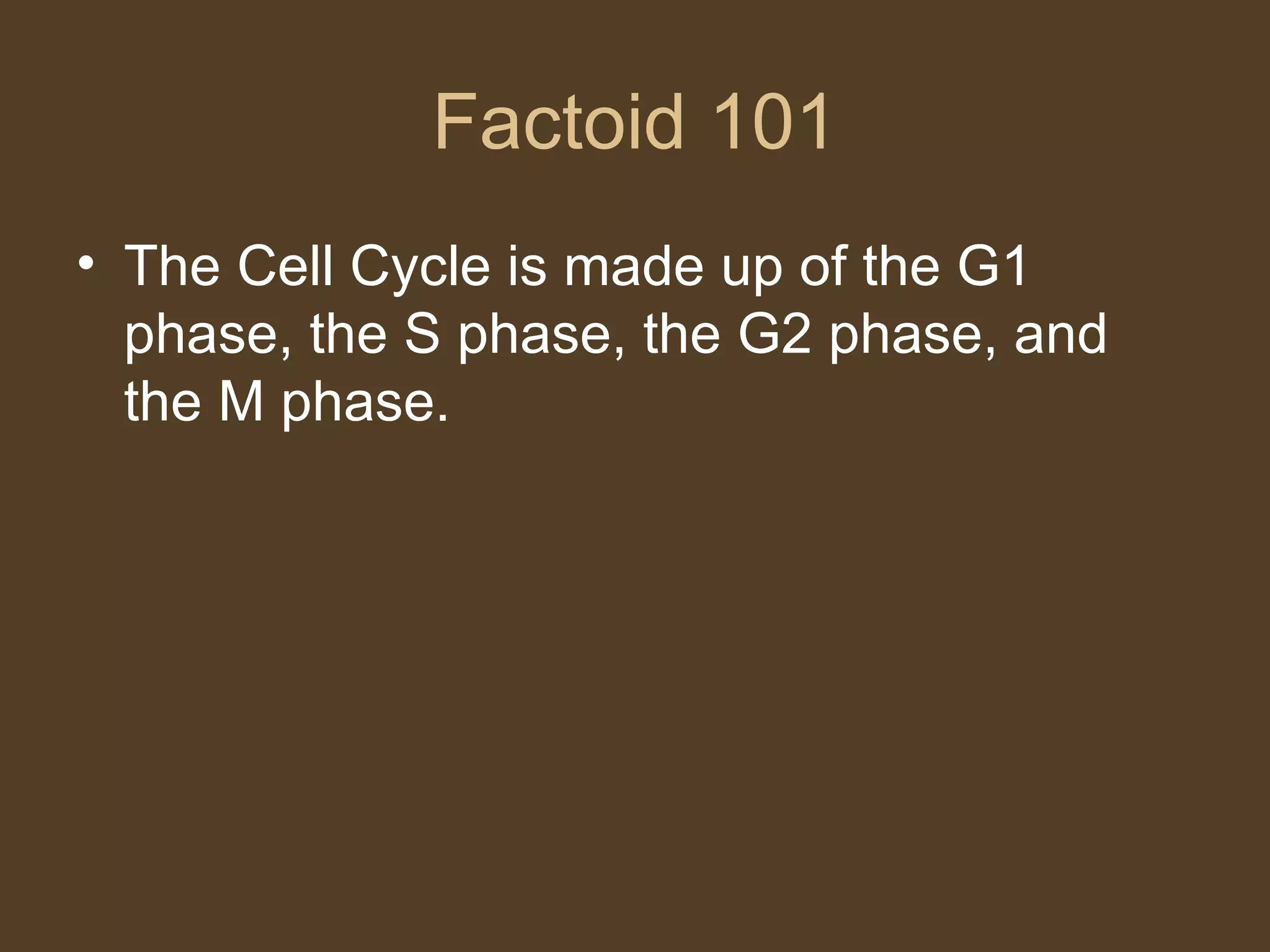 Factoid 101

• The Cell Cycle is made up of the G1 phase, the S phase, the G2 phase, and the M phase.